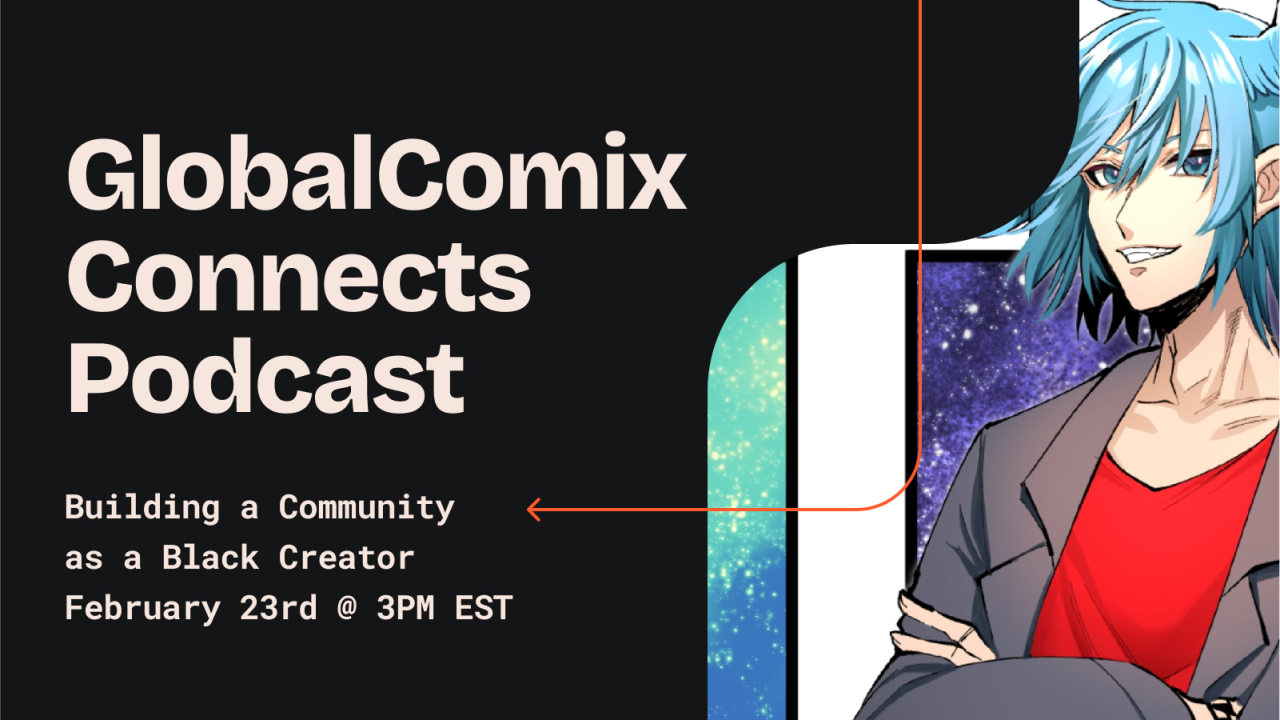 GlobalComix Connects Podcast

Building a Community as a Black Creator
February 23rd @ 3PM EST